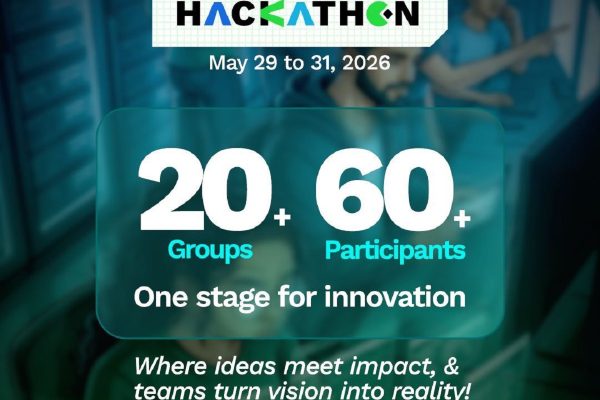 HACKATHON

May 29 to 31, 2026

20+ Groups

60+ Participants

One stage for innovation

Where ideas meet impact, & teams turn vision into reality!